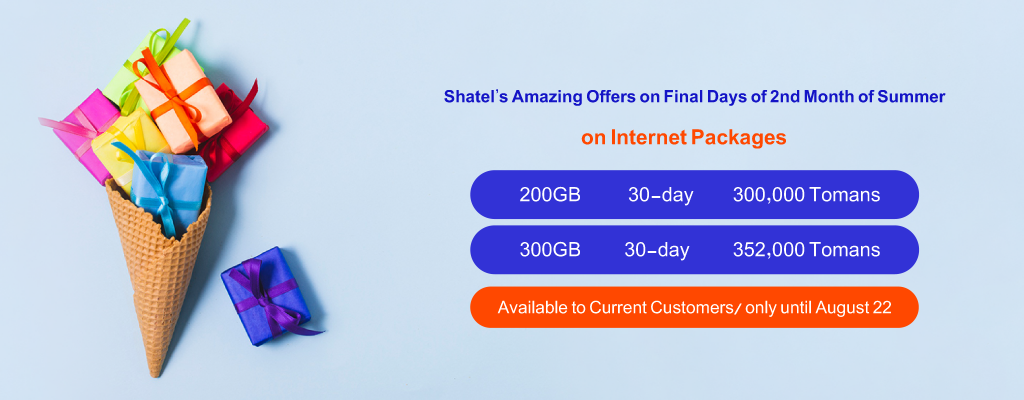 Shatel's Amazing Offers on Final Days of 2nd Month of Summer

on Internet Packages

200GB 30-day 300,000 Tomans

300GB 30-day 352,000 Tomans

Available to Current Customers/ only until August 22